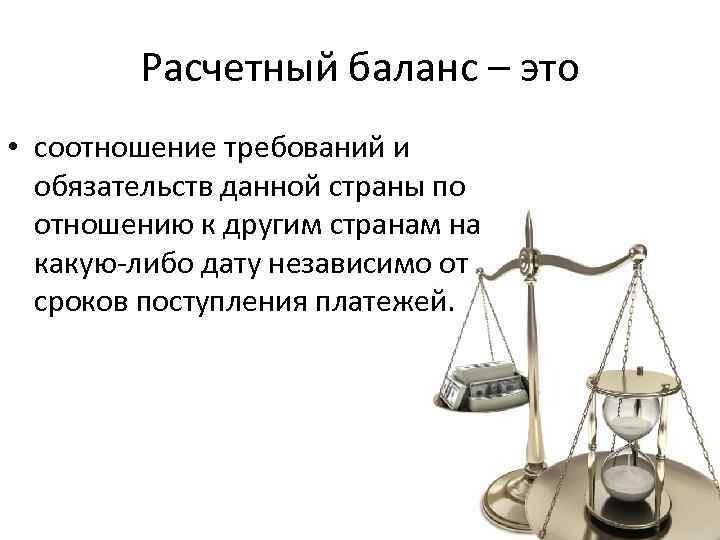 Расчетный баланс – это

• соотношение требований и обязательств данной страны по отношению к другим странам на какую-либо дату независимо от сроков поступления платежей.